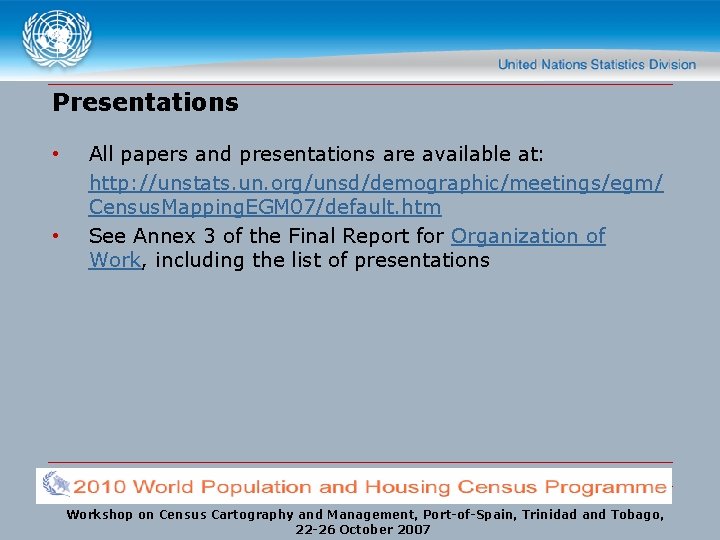 United Nations Statistics Division

Presentations

• All papers and presentations are available at: http://unstats.un.org/unsd/demographic/meetings/egm/CensusMappingEGM07/default.htm
• See Annex 3 of the Final Report for Organization of Work, including the list of presentations

2010 World Population and Housing Census Programme

Workshop on Census Cartography and Management, Port-of-Spain, Trinidad and Tobago, 22-26 October 2007